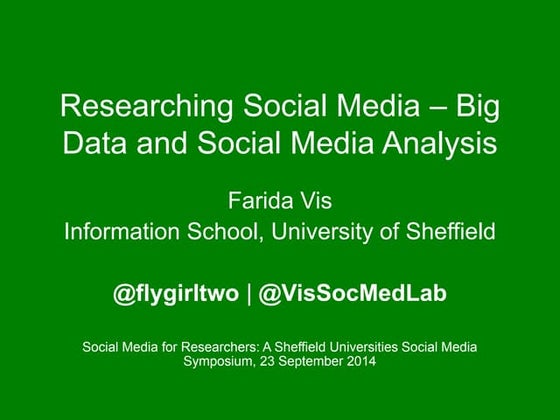 Researching Social Media – Big Data and Social Media Analysis

Farida Vis
Information School, University of Sheffield

@flygirltwo | @VisSocMedLab

Social Media for Researchers: A Sheffield Universities Social Media Symposium, 23 September 2014